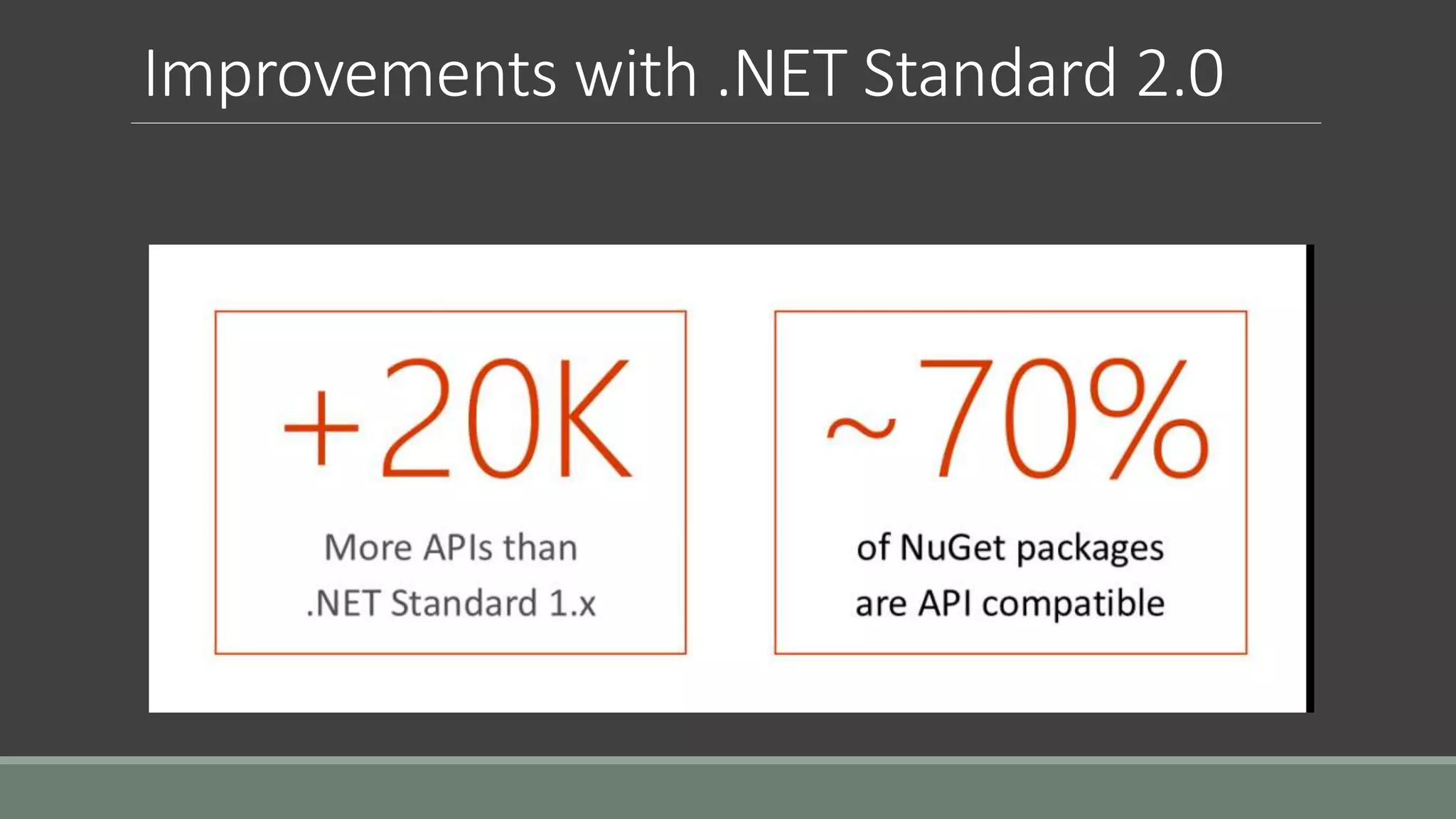 Improvements with .NET Standard 2.0

+20K

More APIs than .NET Standard 1.x

~70%

of NuGet packages are API compatible